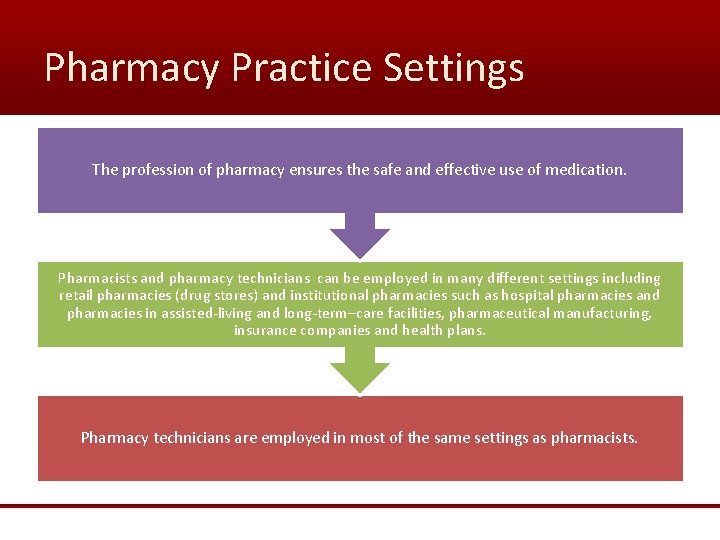 Pharmacy Practice Settings

The profession of pharmacy ensures the safe and effective use of medication.

Pharmacists and pharmacy technicians can be employed in many different settings including retail pharmacies (drug stores) and institutional pharmacies such as hospital pharmacies and pharmacies in assisted-living and long-term–care facilities, pharmaceutical manufacturing, insurance companies and health plans.

Pharmacy technicians are employed in most of the same settings as pharmacists.